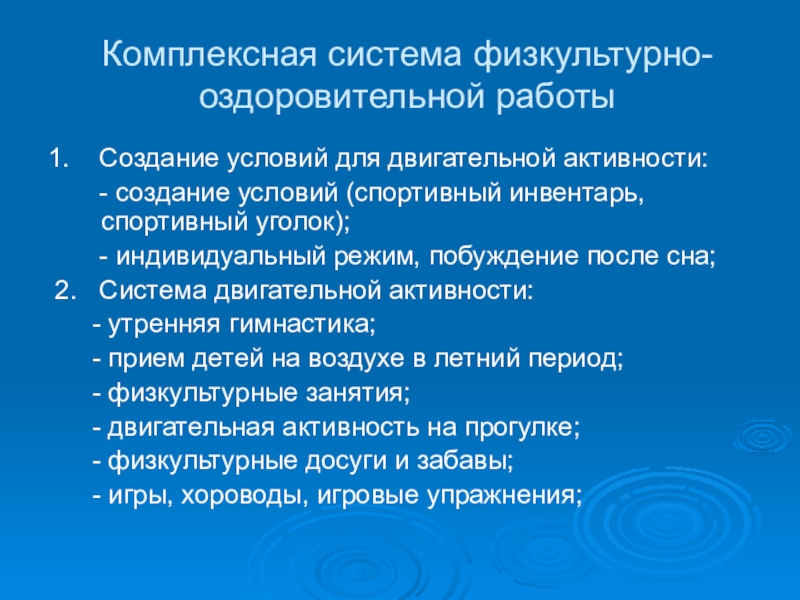 Комплексная система физкультурно-оздоровительной работы

1. Создание условий для двигательной активности:

- создание условий (спортивный инвентарь, спортивный уголок);

- индивидуальный режим, побуждение после сна;

2. Система двигательной активности:

- утренняя гимнастика;

- прием детей на воздухе в летний период;

- физкультурные занятия;

- двигательная активность на прогулке;

- физкультурные досуги и забавы;

- игры, хороводы, игровые упражнения;